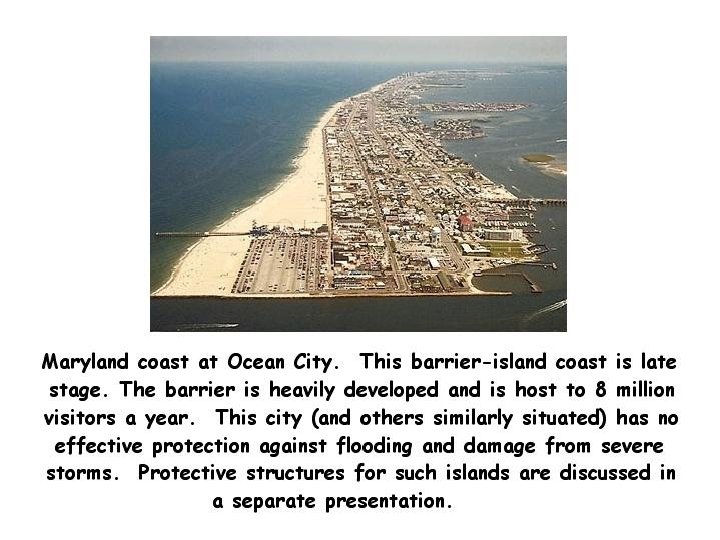 Maryland coast at Ocean City.  This barrier-island coast is late stage. The barrier is heavily developed and is host to 8 million visitors a year.  This city (and others similarly situated) has no effective protection against flooding and damage from severe storms.  Protective structures for such islands are discussed in a separate presentation.